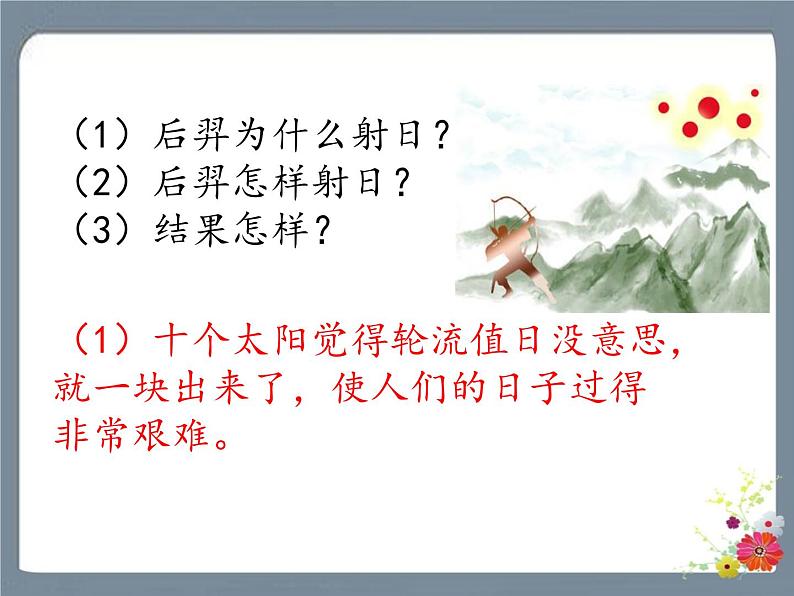 （1）后羿为什么射日？
（2）后羿怎样射日？
（3）结果怎样？

（1）十个太阳觉得轮流值日没意思，就一块出来了，使人们的日子过得非常艰难。